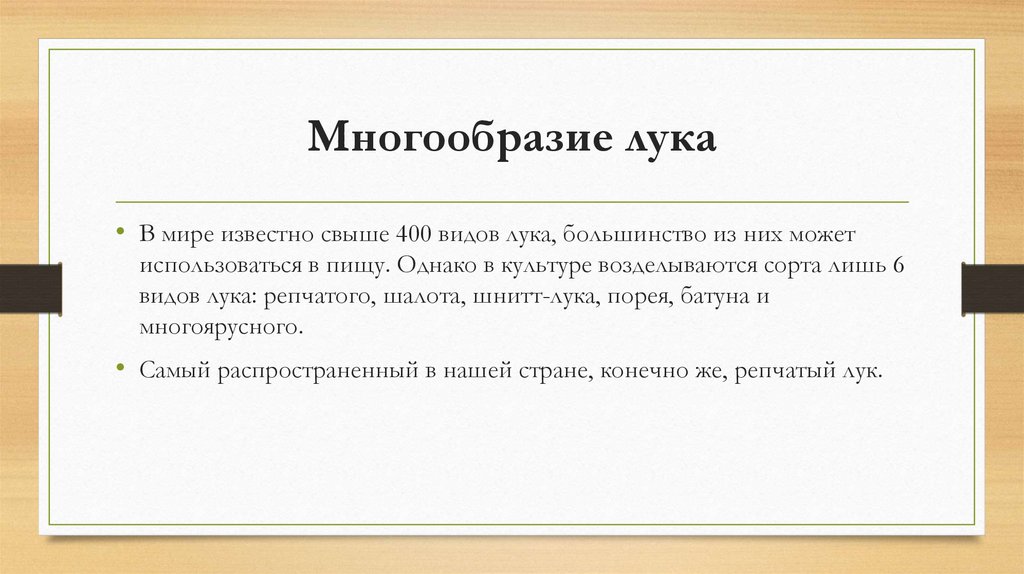 Многообразие лука

• В мире известно свыше 400 видов лука, большинство из них может использоваться в пищу. Однако в культуре возделываются сорта лишь 6 видов лука: репчатого, шалота, шнитт-лука, порея, батуна и многоярусного.

• Самый распространенный в нашей стране, конечно же, репчатый лук.